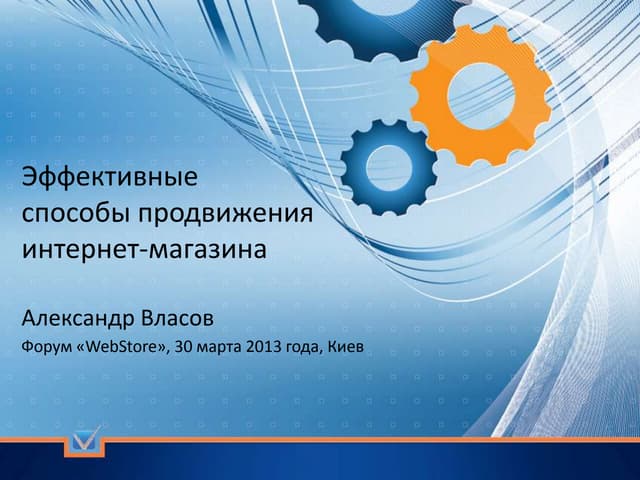 Эффективные способы продвижения интернет-магазина

Александр Власов

Форум «WebStore», 30 марта 2013 года, Киев